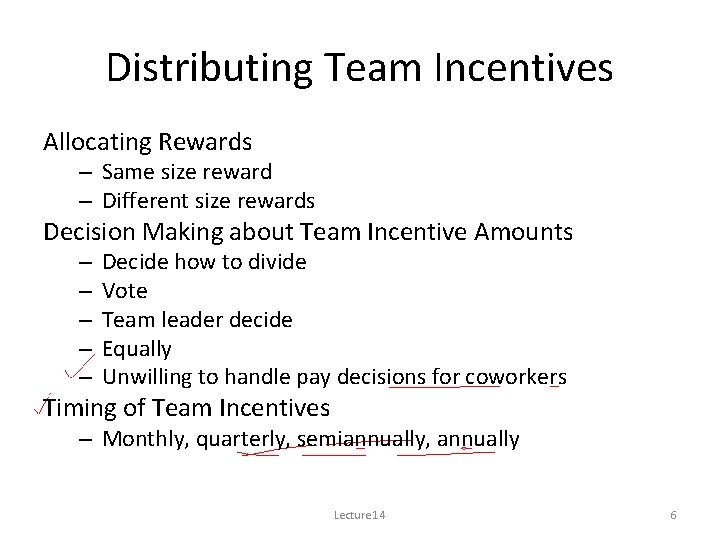 Distributing Team Incentives

Allocating Rewards
– Same size reward
– Different size rewards

Decision Making about Team Incentive Amounts
– Decide how to divide
– Vote
– Team leader decide
– Equally
– Unwilling to handle pay decisions for coworkers

Timing of Team Incentives
– Monthly, quarterly, semiannually, annually

Lecture14

6